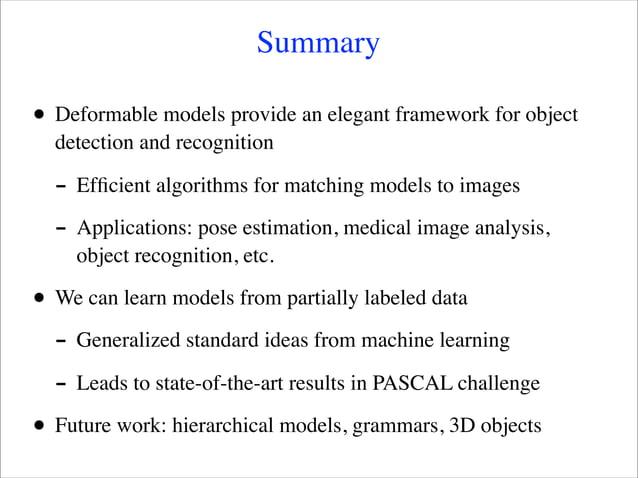 Summary

• Deformable models provide an elegant framework for object detection and recognition

– Efficient algorithms for matching models to images

– Applications: pose estimation, medical image analysis, object recognition, etc.

• We can learn models from partially labeled data

– Generalized standard ideas from machine learning

– Leads to state-of-the-art results in PASCAL challenge

• Future work: hierarchical models, grammars, 3D objects